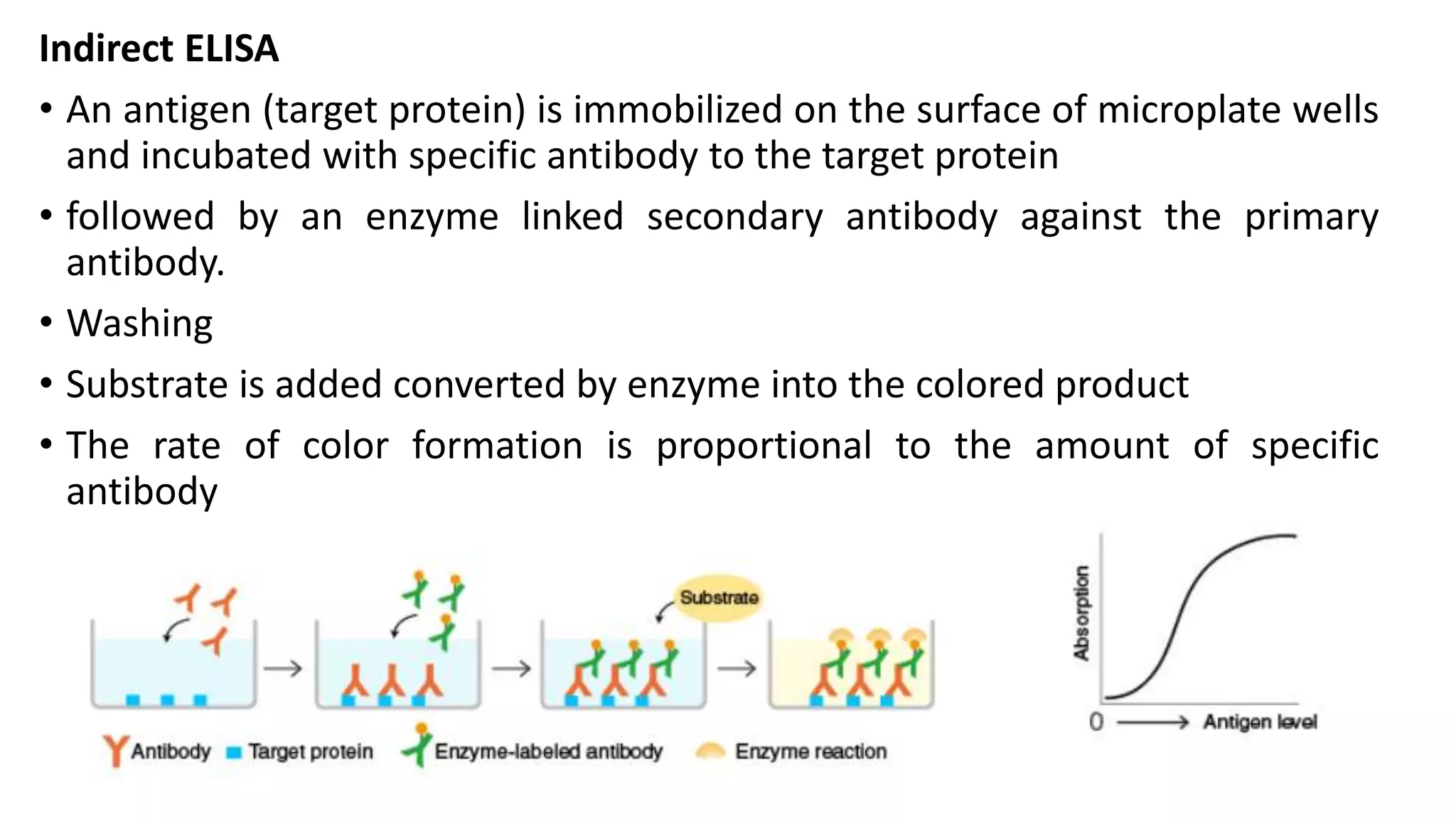 Indirect ELISA

• An antigen (target protein) is immobilized on the surface of microplate wells and incubated with specific antibody to the target protein

• followed by an enzyme linked secondary antibody against the primary antibody.

• Washing

• Substrate is added converted by enzyme into the colored product

• The rate of color formation is proportional to the amount of specific antibody

Substrate

Antibody Target protein Enzyme-labeled antibody Enzyme reaction

Absorption

0 Antigen level